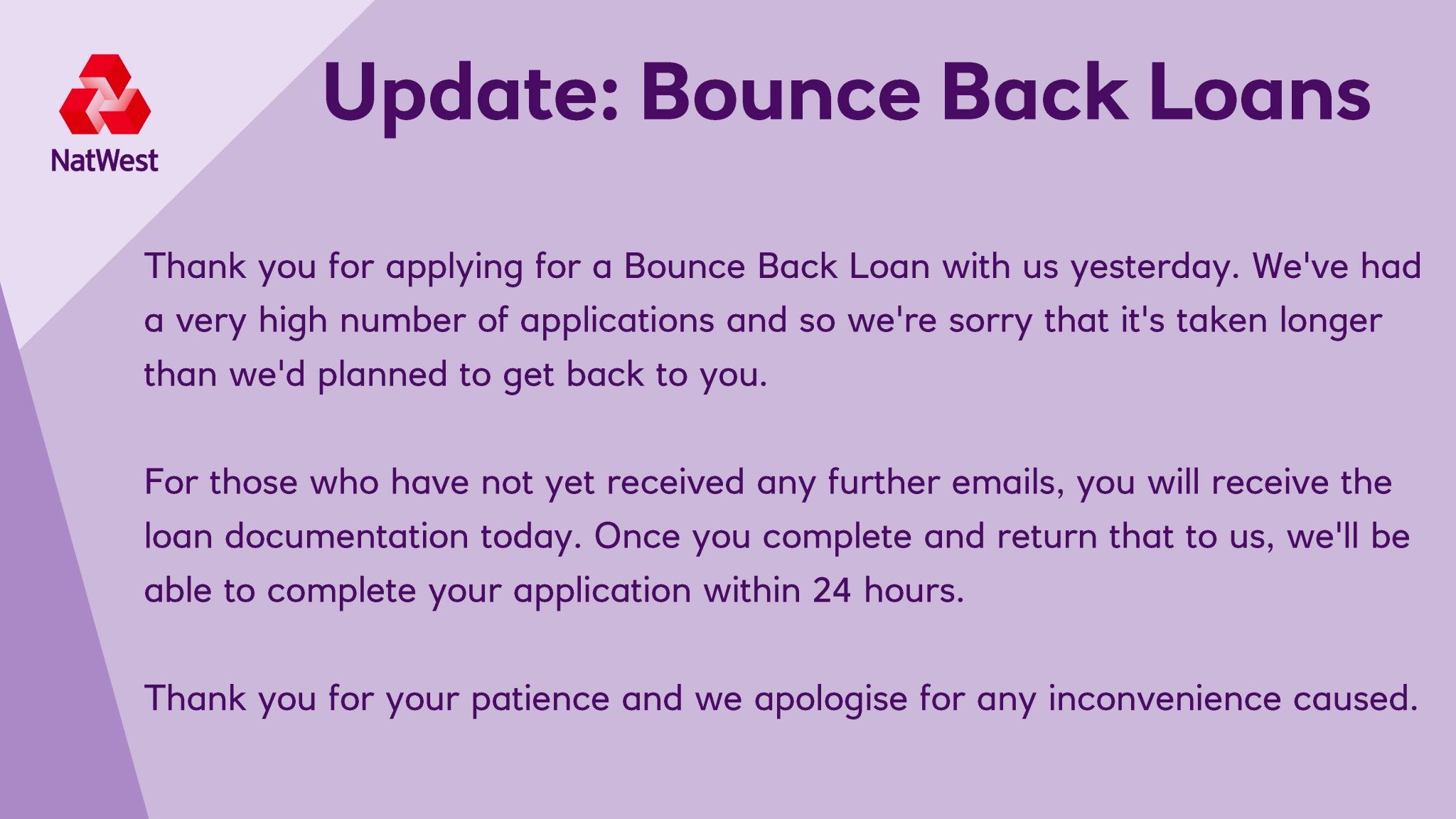 NatWest

Update: Bounce Back Loans

Thank you for applying for a Bounce Back Loan with us yesterday. We've had a very high number of applications and so we're sorry that it's taken longer than we'd planned to get back to you.

For those who have not yet received any further emails, you will receive the loan documentation today. Once you complete and return that to us, we'll be able to complete your application within 24 hours.

Thank you for your patience and we apologise for any inconvenience caused.